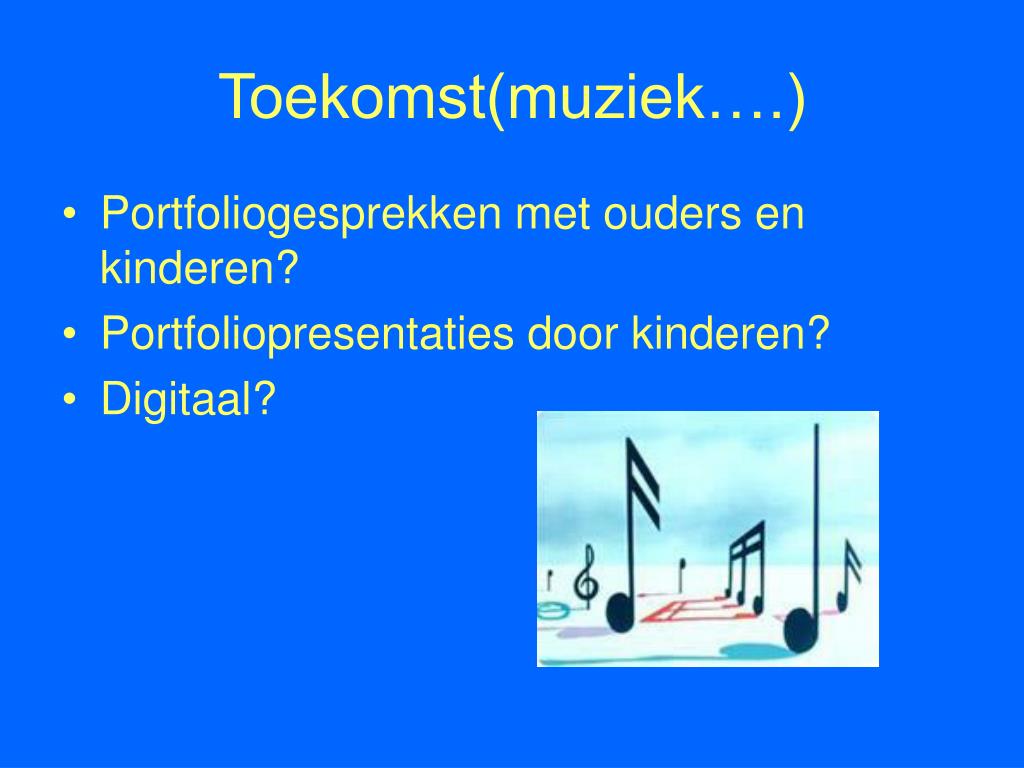 Toekomst(muziek….)

• Portfoliogesprekken met ouders en kinderen?
• Portfoliopresentaties door kinderen?
• Digitaal?